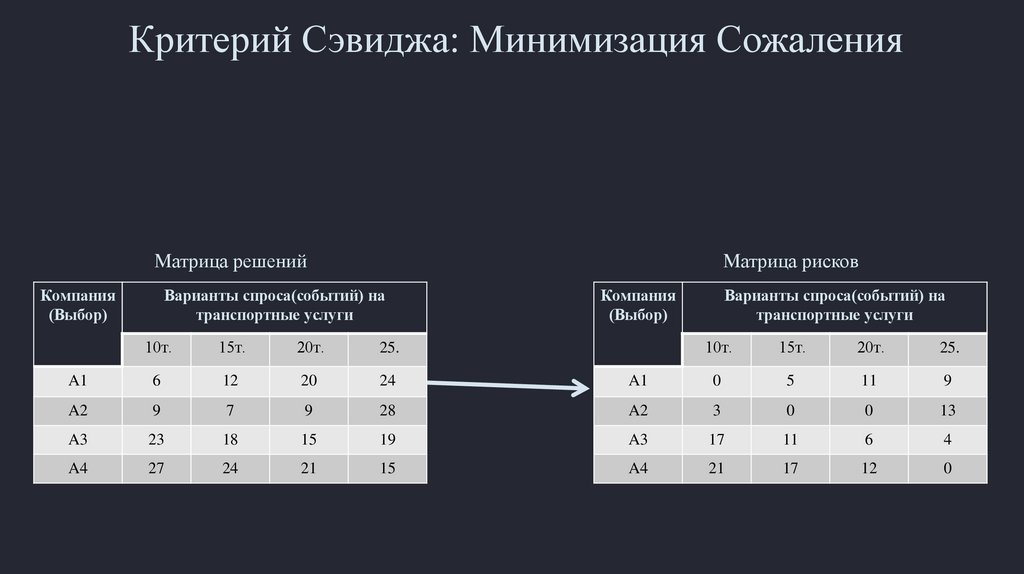 Критерий Сэвиджа: Минимизация Сожаления

Матрица решений

| Компания (Выбор) | Варианты спроса(событий) на транспортные услуги | | | |
|---|---|---|---|---|
| | 10т. | 15т. | 20т. | 25. |
| A1 | 6 | 12 | 20 | 24 |
| A2 | 9 | 7 | 9 | 28 |
| A3 | 23 | 18 | 15 | 19 |
| A4 | 27 | 24 | 21 | 15 |

Матрица рисков

| Компания (Выбор) | Варианты спроса(событий) на транспортные услуги | | | |
|---|---|---|---|---|
| | 10т. | 15т. | 20т. | 25. |
| A1 | 0 | 5 | 11 | 9 |
| A2 | 3 | 0 | 0 | 13 |
| A3 | 17 | 11 | 6 | 4 |
| A4 | 21 | 17 | 12 | 0 |